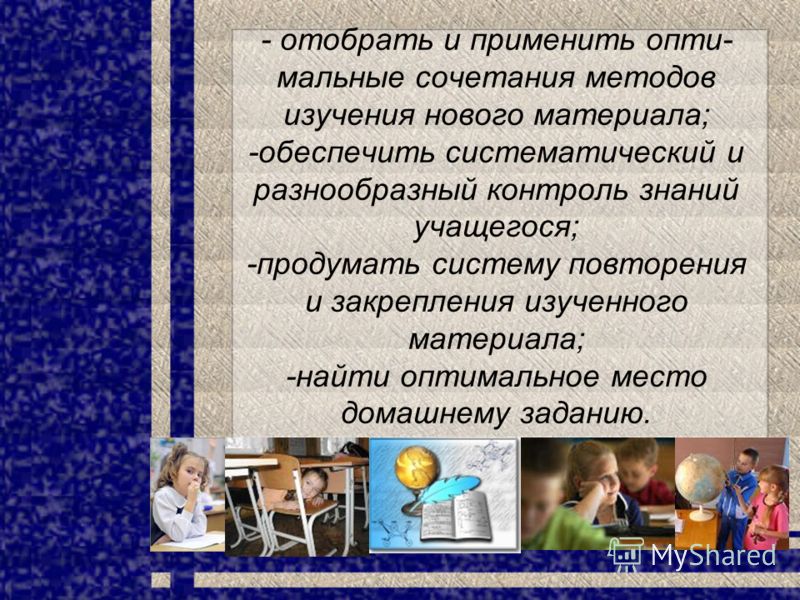 - отобрать и применить оптимальные сочетания методов изучения нового материала;
-обеспечить систематический и разнообразный контроль знаний учащегося;
-продумать систему повторения и закрепления изученного материала;
-найти оптимальное место домашнему заданию.

MyShared